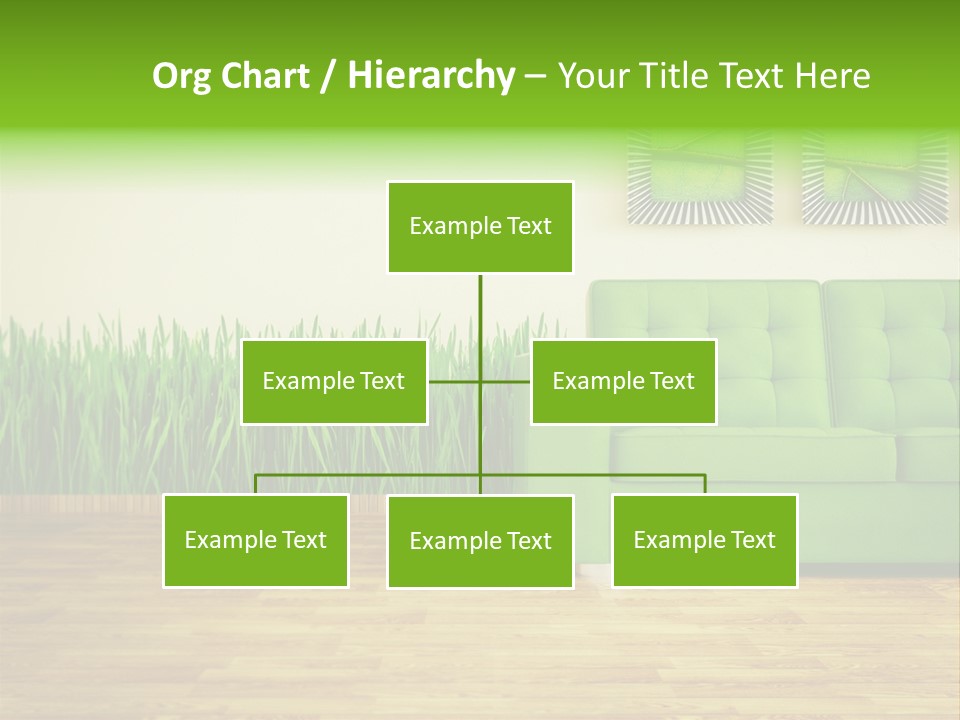 Org Chart / Hierarchy – Your Title Text Here

Example Text

Example Text

Example Text

Example Text

Example Text

Example Text